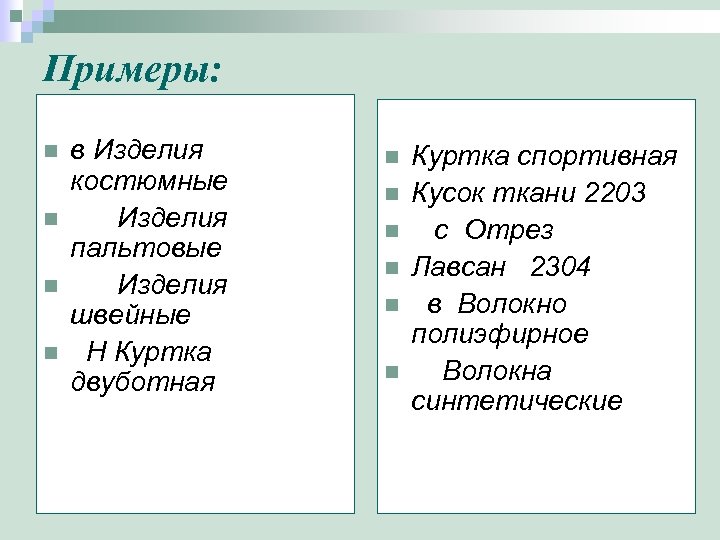 Примеры:

в Изделия костюмные

Изделия пальтовые

Изделия швейные

Н Куртка двуботная

Куртка спортивная

Кусок ткани 2203

с Отрез

Лавсан 2304

в Волокно полиэфирное

Волокна синтетические